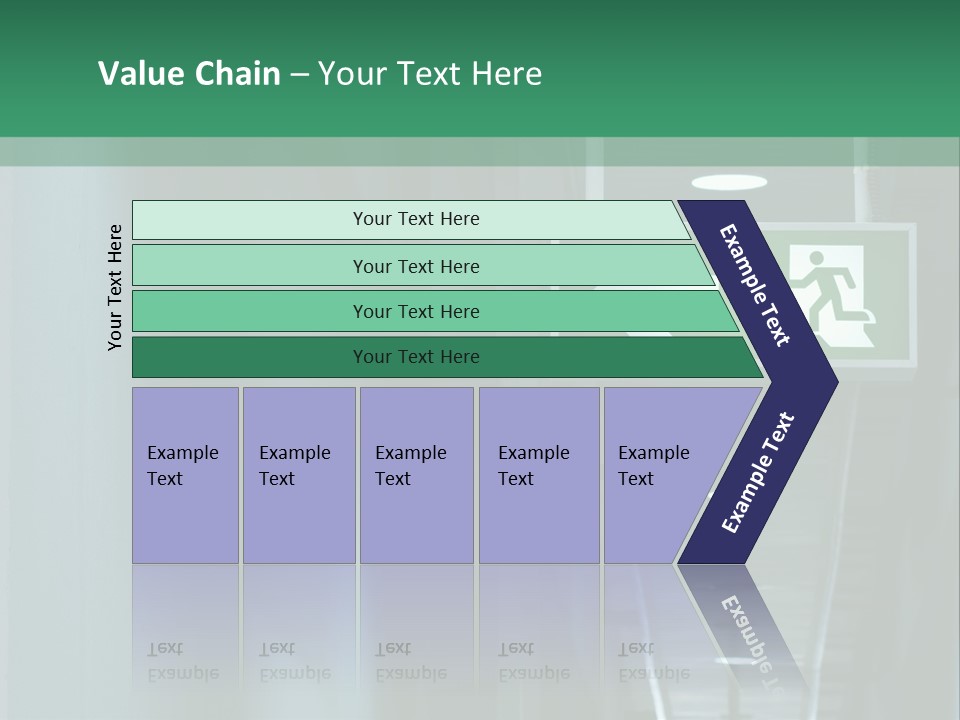 Value Chain – Your Text Here

Your Text Here

Your Text Here

Your Text Here

Your Text Here

Your Text Here

Example Text

Example Text

Example Text

Example Text

Example Text

Example Text

Example Text